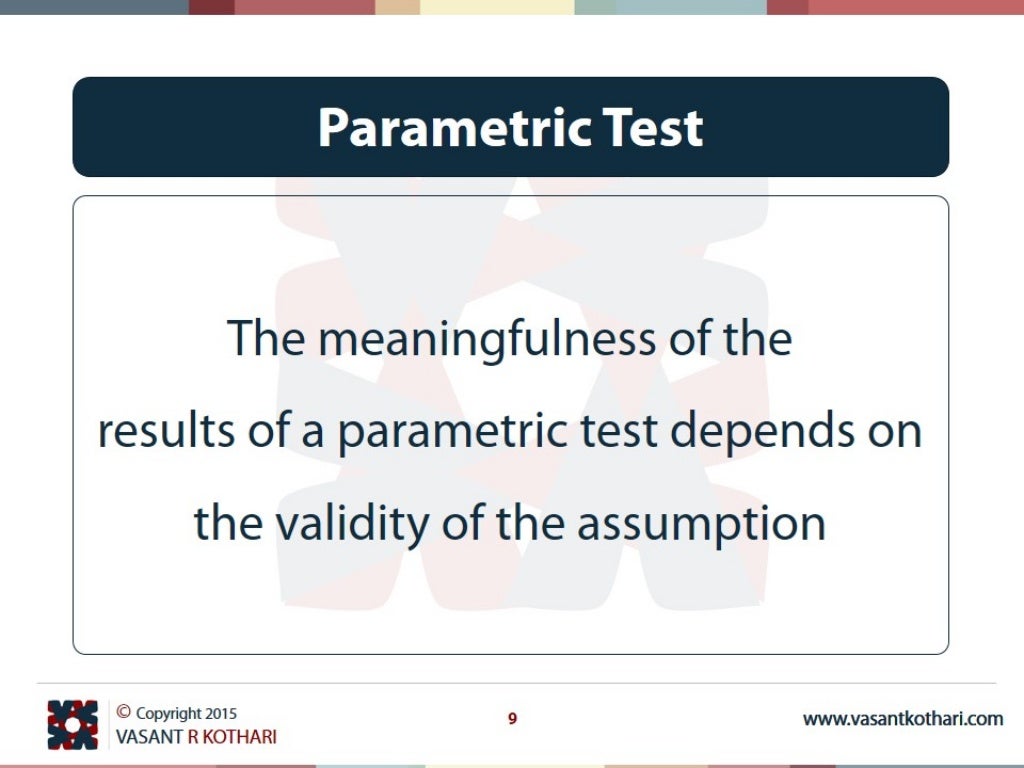 Parametric Test

The meaningfulness of the results of a parametric test depends on the validity of the assumption

© Copyright 2015
VASANT R KOTHARI

9

www.vasantkothari.com